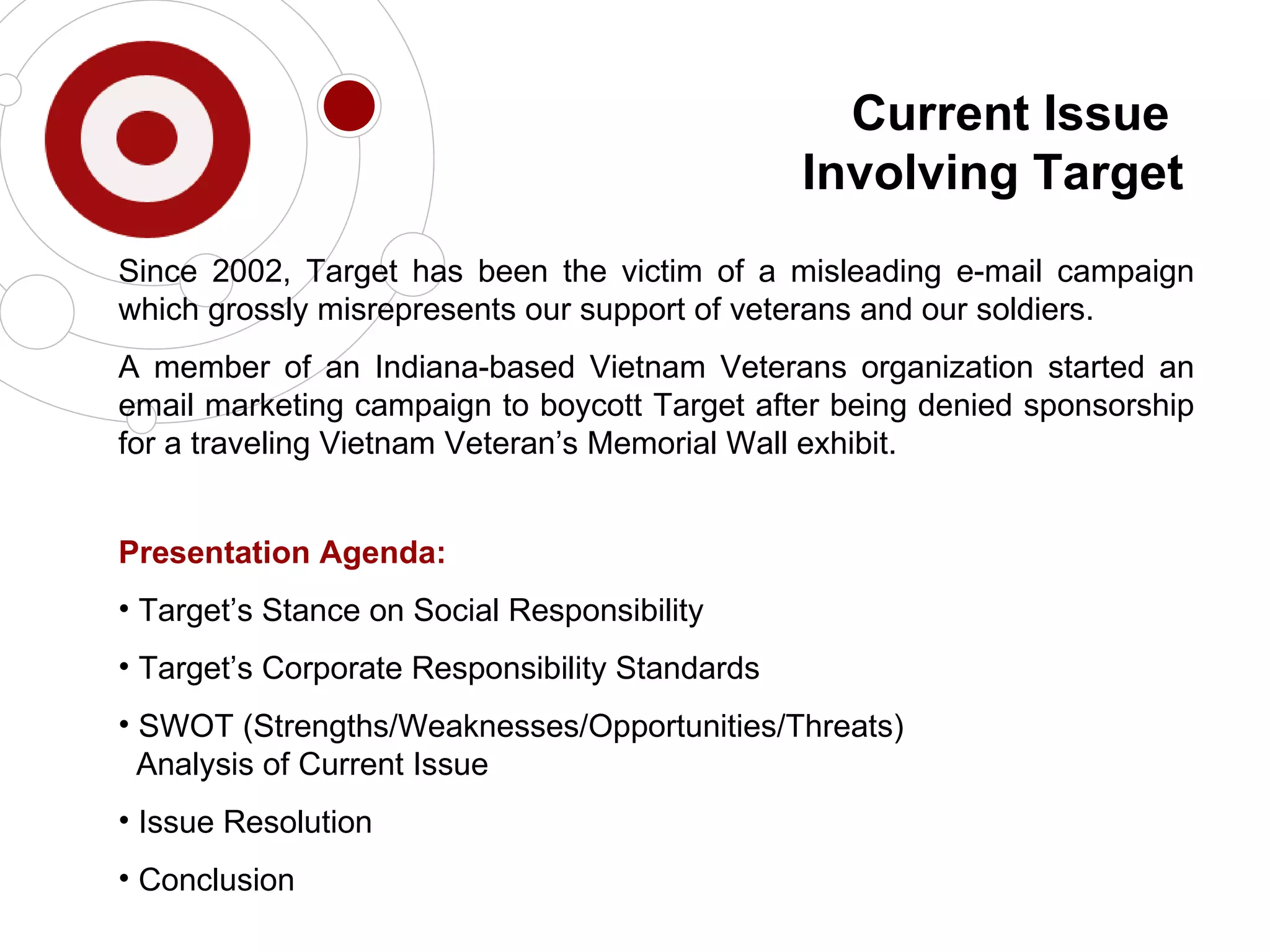 Current Issue
Involving Target

Since 2002, Target has been the victim of a misleading e-mail campaign which grossly misrepresents our support of veterans and our soldiers.

A member of an Indiana-based Vietnam Veterans organization started an email marketing campaign to boycott Target after being denied sponsorship for a traveling Vietnam Veteran’s Memorial Wall exhibit.

Presentation Agenda:

• Target’s Stance on Social Responsibility

• Target’s Corporate Responsibility Standards

• SWOT (Strengths/Weaknesses/Opportunities/Threats) Analysis of Current Issue

• Issue Resolution

• Conclusion